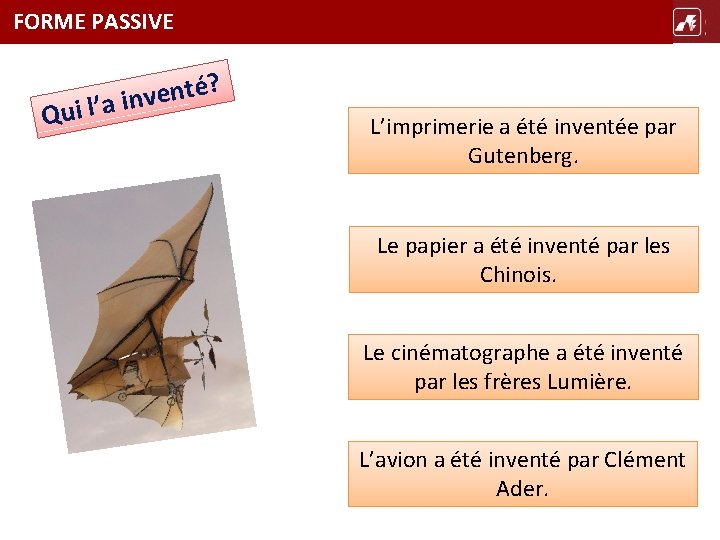 FORME PASSIVE

Qui l'a inventé?

L'imprimerie a été inventée par Gutenberg.

Le papier a été inventé par les Chinois.

Le cinématographe a été inventé par les frères Lumière.

L'avion a été inventé par Clément Ader.